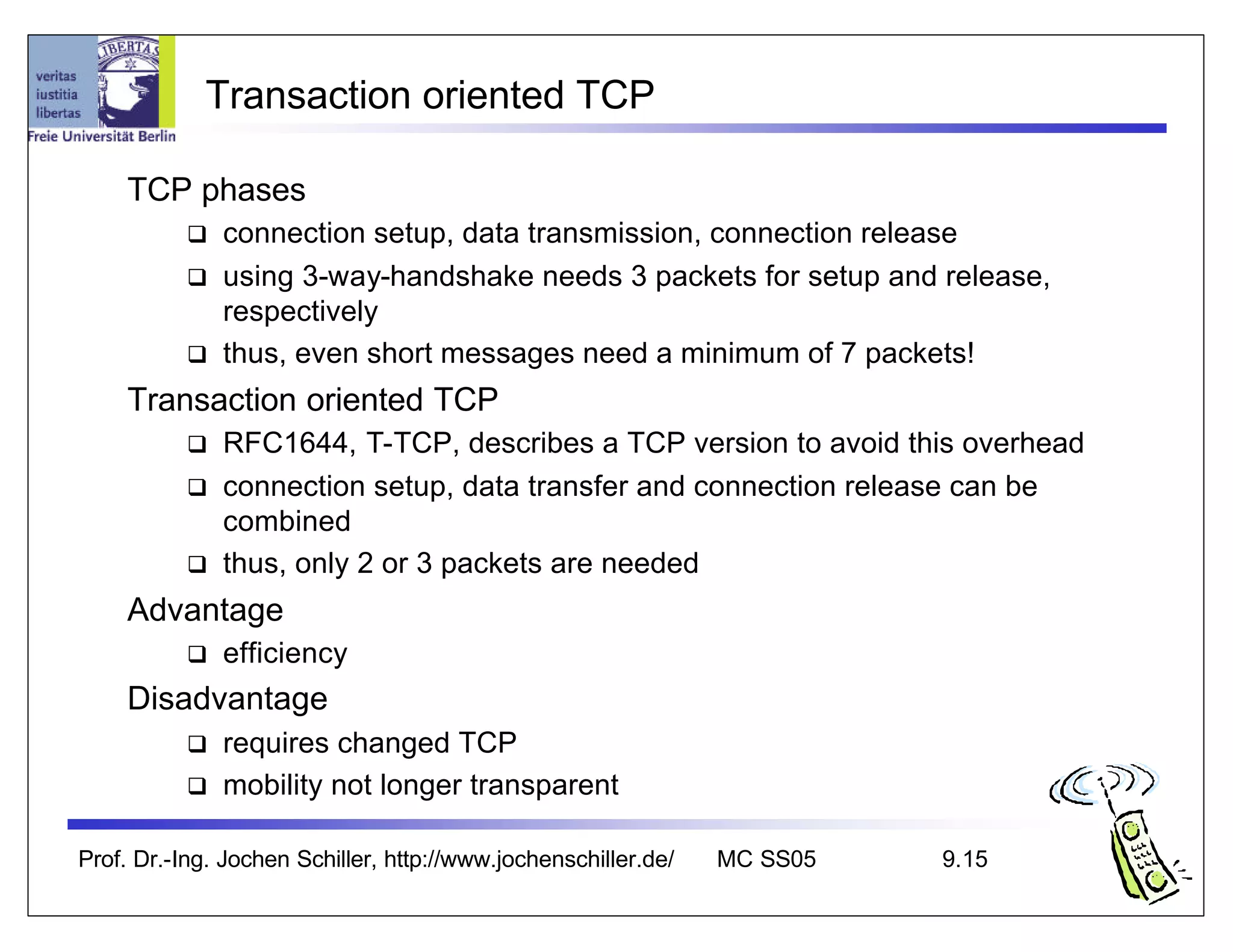 veritas
iustitia
libertas
LIBERTAS
Freie Universität Berlin

Transaction oriented TCP

TCP phases
❑ connection setup, data transmission, connection release
❑ using 3-way-handshake needs 3 packets for setup and release, respectively
❑ thus, even short messages need a minimum of 7 packets!

Transaction oriented TCP
❑ RFC1644, T-TCP, describes a TCP version to avoid this overhead
❑ connection setup, data transfer and connection release can be combined
❑ thus, only 2 or 3 packets are needed

Advantage
❑ efficiency

Disadvantage
❑ requires changed TCP
❑ mobility not longer transparent

Prof. Dr.-Ing. Jochen Schiller, http://www.jochenschiller.de/ MC SS05 9.15